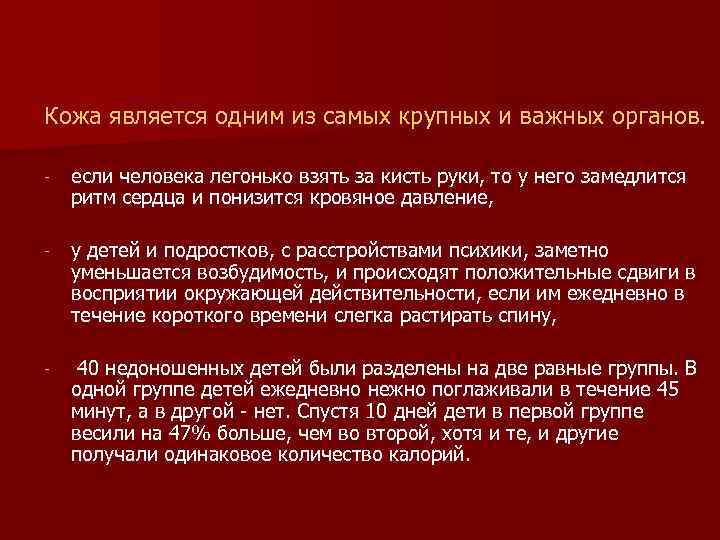 Кожа является одним из самых крупных и важных органов.

- если человека легонько взять за кисть руки, то у него замедлится ритм сердца и понизится кровяное давление,

- у детей и подростков, с расстройствами психики, заметно уменьшается возбудимость, и происходят положительные сдвиги в восприятии окружающей действительности, если им ежедневно в течение короткого времени слегка растирать спину,

- 40 недоношенных детей были разделены на две равные группы. В одной группе детей ежедневно нежно поглаживали в течение 45 минут, а в другой - нет. Спустя 10 дней дети в первой группе весили на 47% больше, чем во второй, хотя и те, и другие получали одинаковое количество калорий.